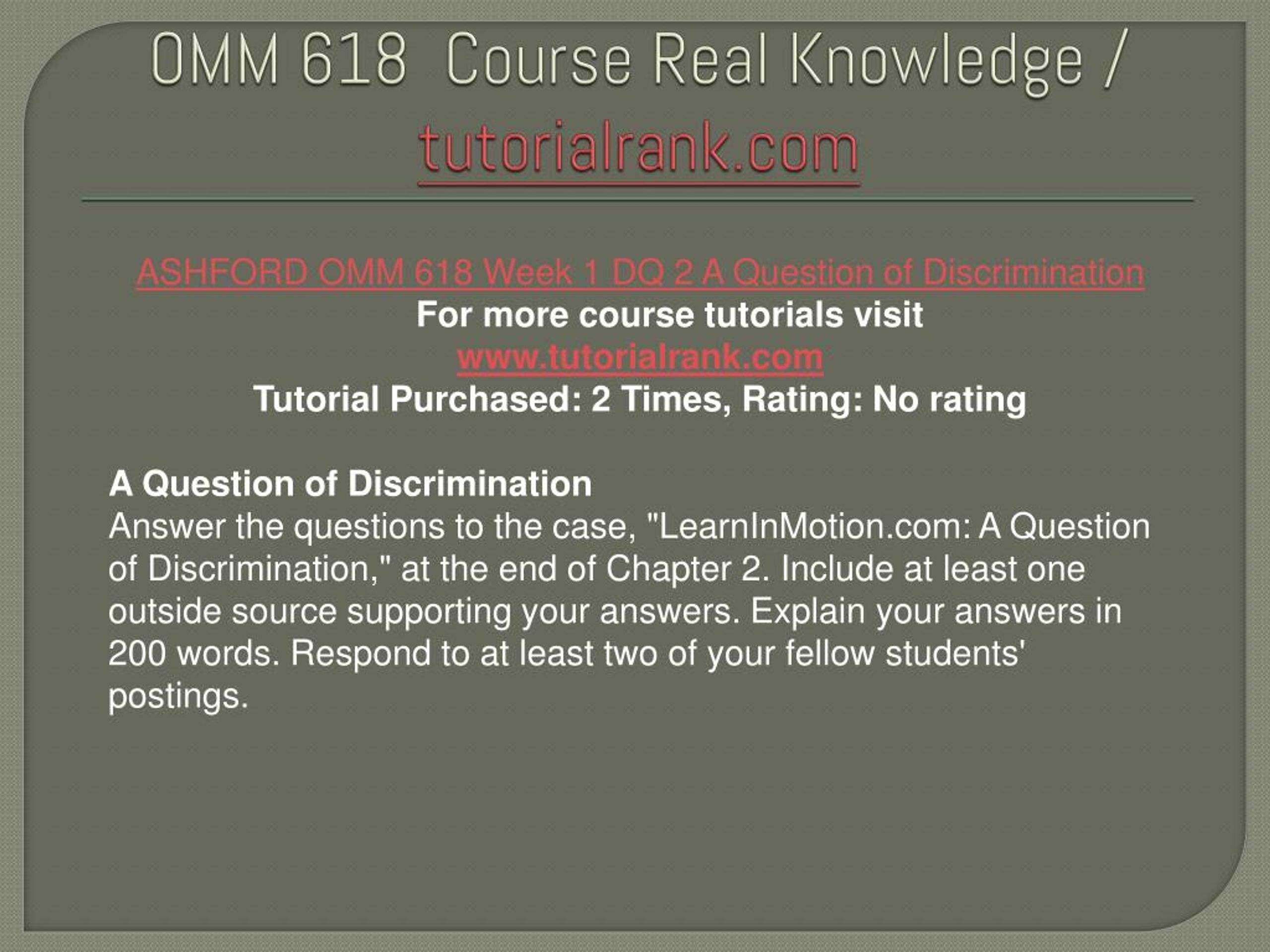 OMM 618 Course Real Knowledge / tutorialrank.com

ASHFORD OMM 618 Week 1 DQ 2 A Question of Discrimination
For more course tutorials visit
www.tutorialrank.com
Tutorial Purchased: 2 Times, Rating: No rating

A Question of Discrimination
Answer the questions to the case, "LearnInMotion.com: A Question of Discrimination," at the end of Chapter 2. Include at least one outside source supporting your answers. Explain your answers in 200 words. Respond to at least two of your fellow students' postings.